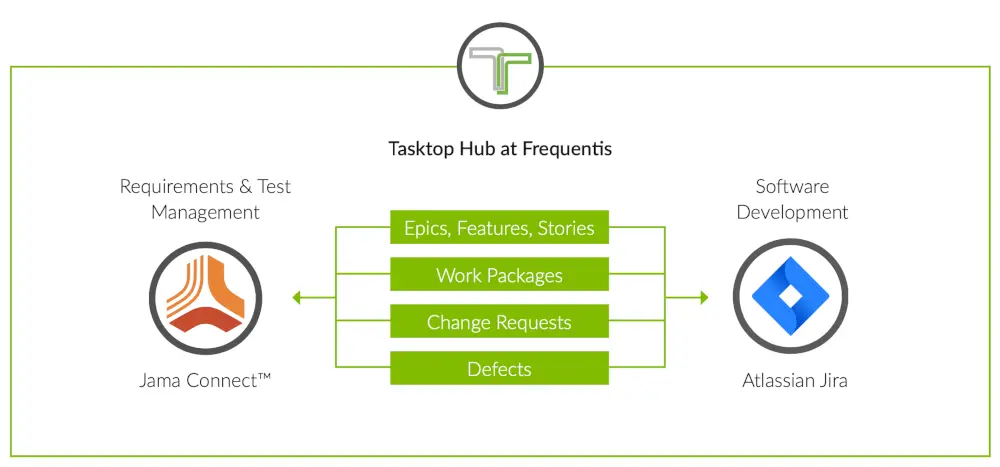 Tasktop Hub at Frequentis

Requirements & Test Management

Jama Connect™

Epics, Features, Stories

Work Packages

Change Requests

Defects

Software Development

Atlassian Jira